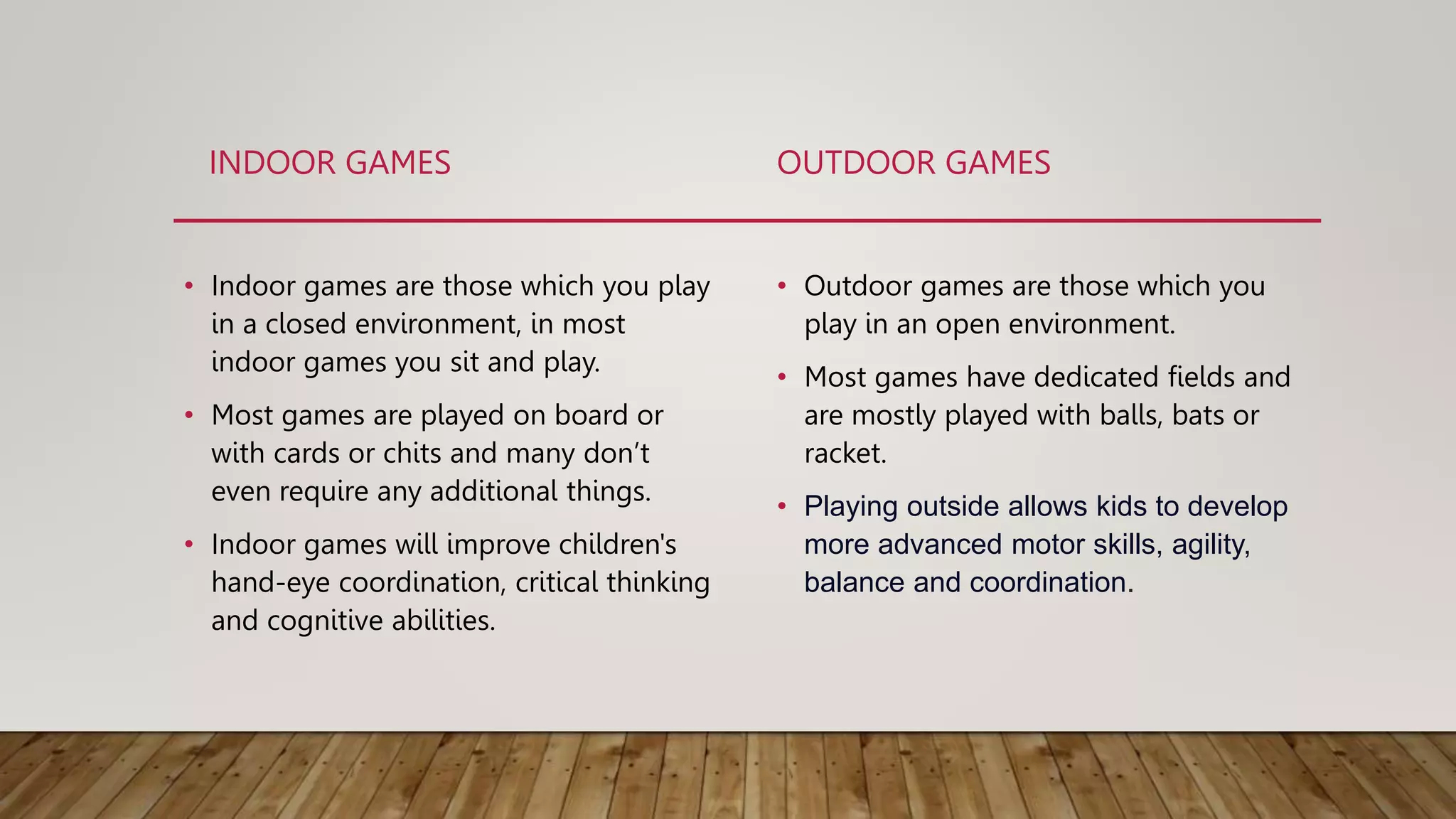 INDOOR GAMES

• Indoor games are those which you play in a closed environment, in most indoor games you sit and play.
• Most games are played on board or with cards or chits and many don’t even require any additional things.
• Indoor games will improve children's hand-eye coordination, critical thinking and cognitive abilities.

OUTDOOR GAMES

• Outdoor games are those which you play in an open environment.
• Most games have dedicated fields and are mostly played with balls, bats or racket.
• Playing outside allows kids to develop more advanced motor skills, agility, balance and coordination.